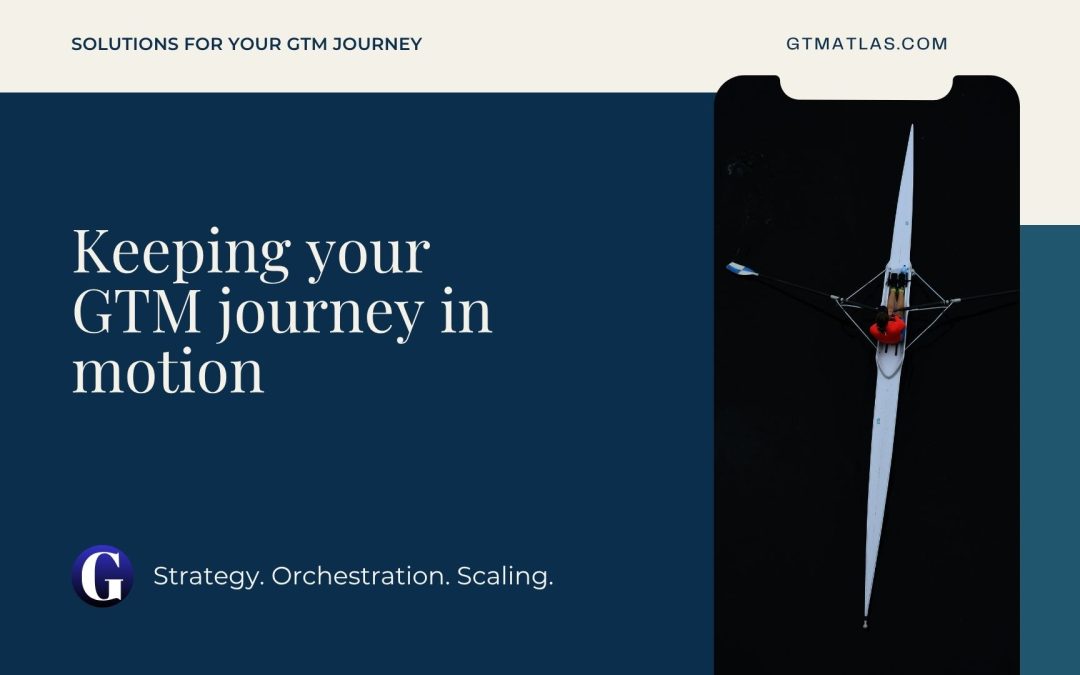 SOLUTIONS FOR YOUR GTM JOURNEY

GTMATLAS.COM

Keeping your GTM journey in motion

G

Strategy. Orchestration. Scaling.